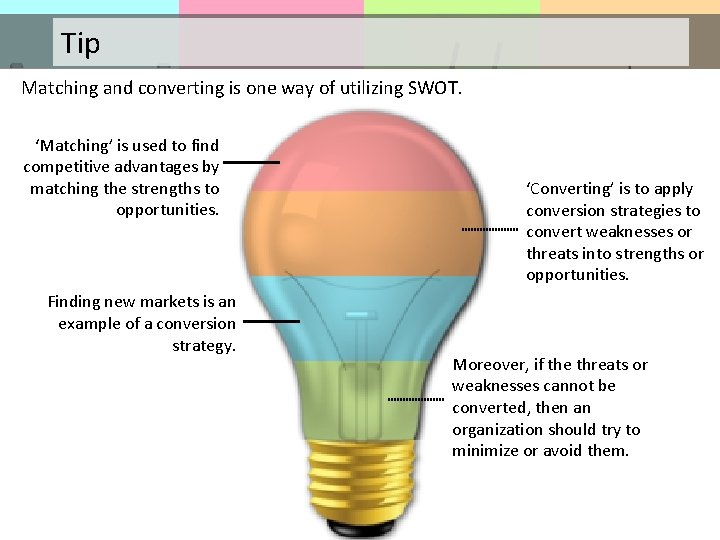 Tip

Matching and converting is one way of utilizing SWOT.

‘Matching’ is used to find competitive advantages by matching the strengths to opportunities.

‘Converting’ is to apply conversion strategies to convert weaknesses or threats into strengths or opportunities.

Finding new markets is an example of a conversion strategy.

Moreover, if the threats or weaknesses cannot be converted, then an organization should try to minimize or avoid them.